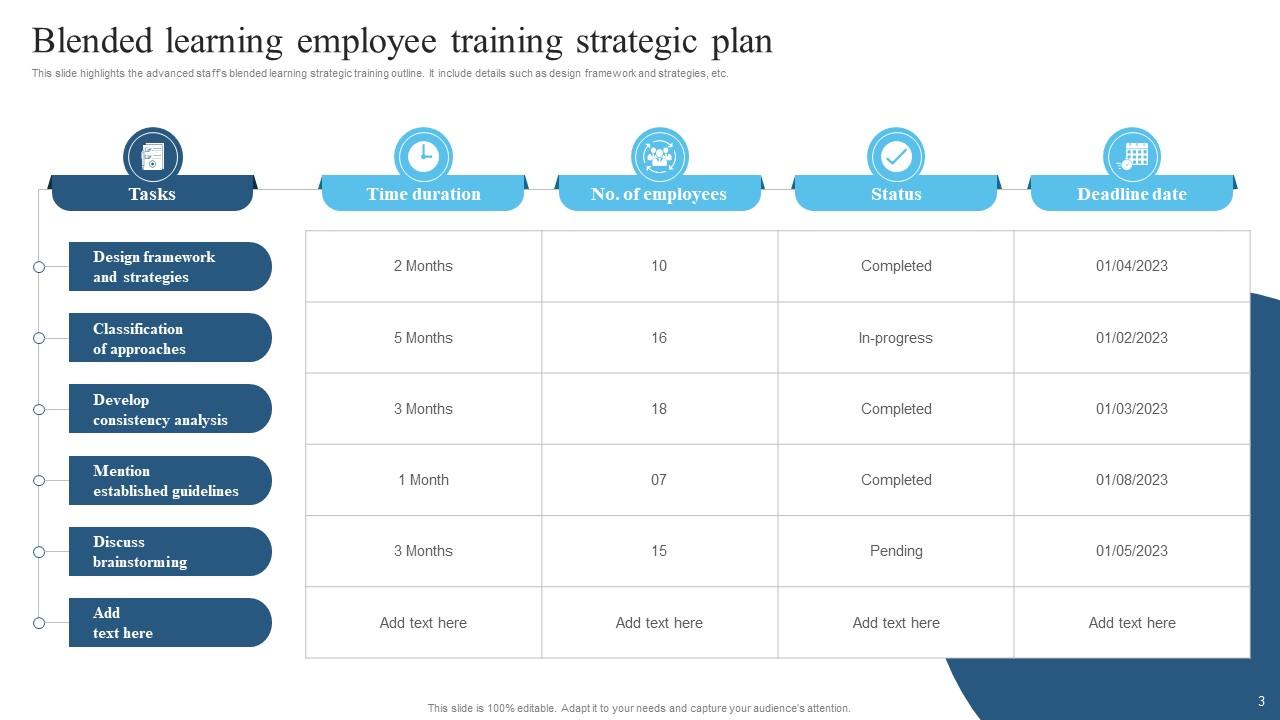 Blended learning employee training strategic plan

This slide highlights the advanced staff's blended learning strategic training outline. It include details such as design framework and strategies, etc.

| Tasks | Time duration | No. of employees | Status | Deadline date |
|---|---|---|---|---|
| Design framework and strategies | 2 Months | 10 | Completed | 01/04/2023 |
| Classification of approaches | 5 Months | 16 | In-progress | 01/02/2023 |
| Develop consistency analysis | 3 Months | 18 | Completed | 01/03/2023 |
| Mention established guidelines | 1 Month | 07 | Completed | 01/08/2023 |
| Discuss brainstorming | 3 Months | 15 | Pending | 01/05/2023 |
| Add text here | Add text here | Add text here | Add text here | Add text here |

This slide is 100% editable. Adapt it to your needs and capture your audience's attention.

3